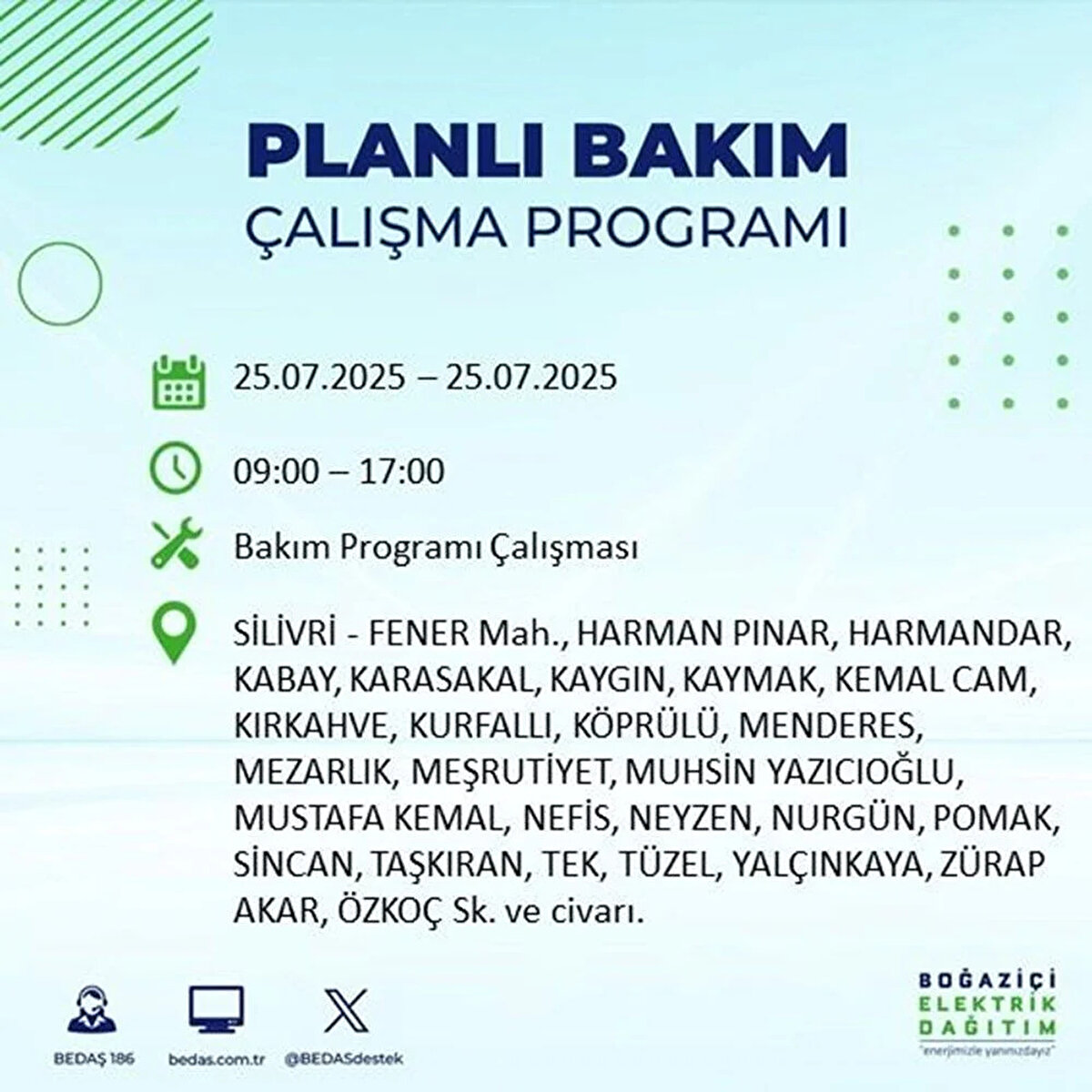 PLANLI BAKIM
ÇALIŞMA PROGRAMI

25.07.2025 – 25.07.2025

09:00 – 17:00

Bakım Programı Çalışması

SİLİVRİ - FENER Mah., HARMAN PINAR, HARMANDAR, KABAY, KARASAKAL, KAYGIN, KAYMAK, KEMAL CAM, KIRKAHVE, KURFALLI, KÖPRÜLÜ, MENDERES, MEZARLIK, MEŞRUTİYET, MUHSİN YAZICIOĞLU, MUSTAFA KEMAL, NEFİS, NEYZEN, NURGÜN, POMAK, SİNCAN, TAŞKIRAN, TEK, TÜZEL, YALÇINKAYA, ZÜRAP AKAR, ÖZKOÇ Sk. ve civarı.

BEDAŞ 186
bedas.com.tr
@BEDASdestek

BOĞAZİÇİ
ELEKTRİK
DAĞITIM
"enerjimizle yanınızdayız"